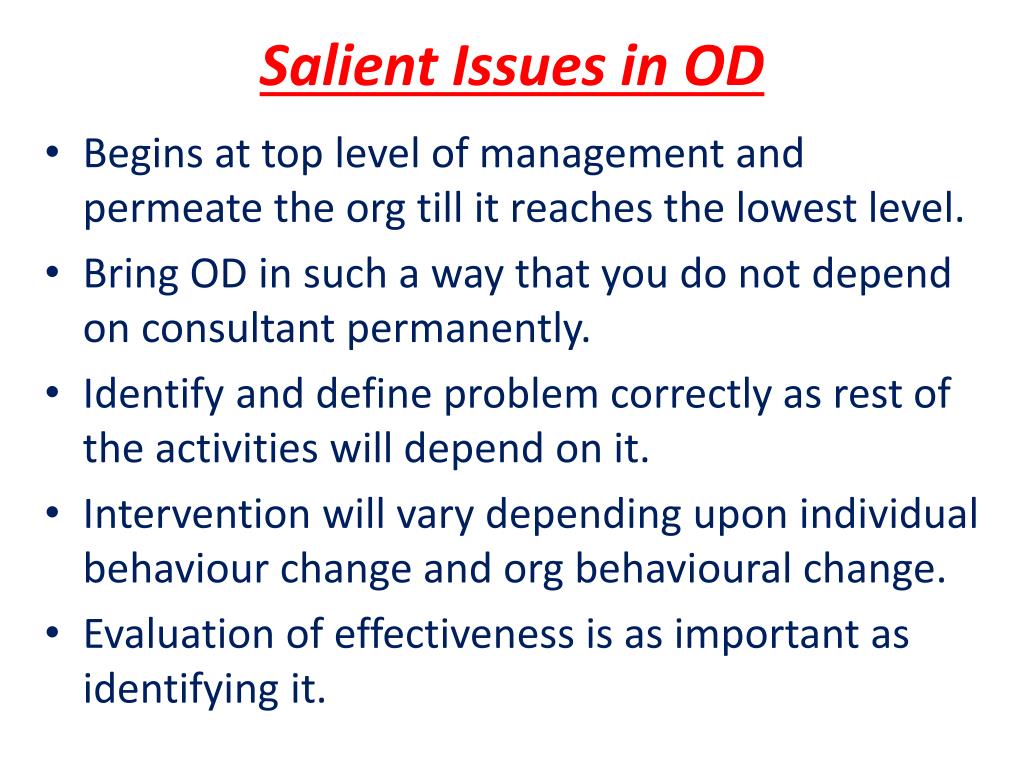 Salient Issues in OD

• Begins at top level of management and permeate the org till it reaches the lowest level.
• Bring OD in such a way that you do not depend on consultant permanently.
• Identify and define problem correctly as rest of the activities will depend on it.
• Intervention will vary depending upon individual behaviour change and org behavioural change.
• Evaluation of effectiveness is as important as identifying it.